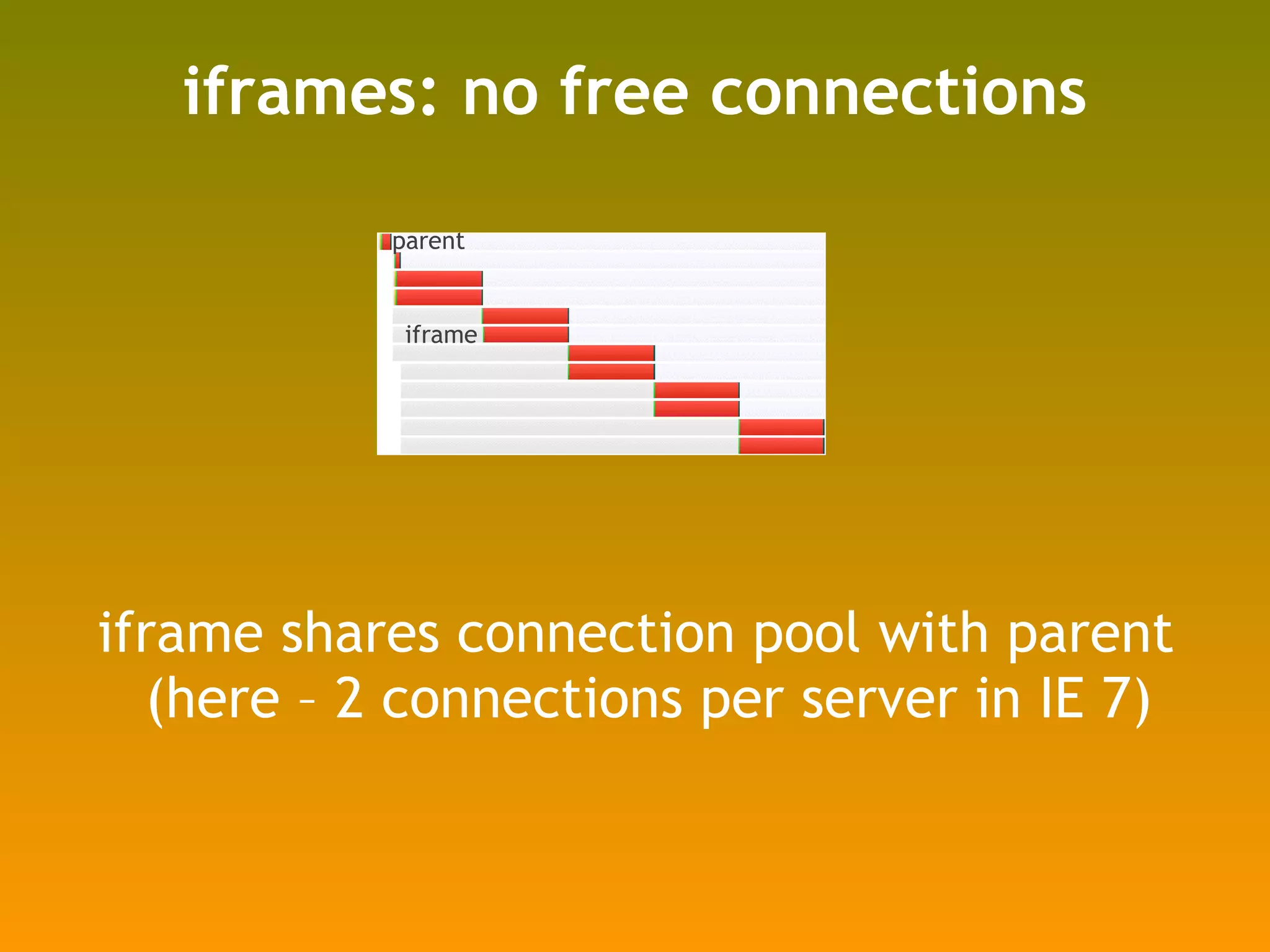 iframes: no free connections

parent

iframe

iframe shares connection pool with parent (here – 2 connections per server in IE 7)